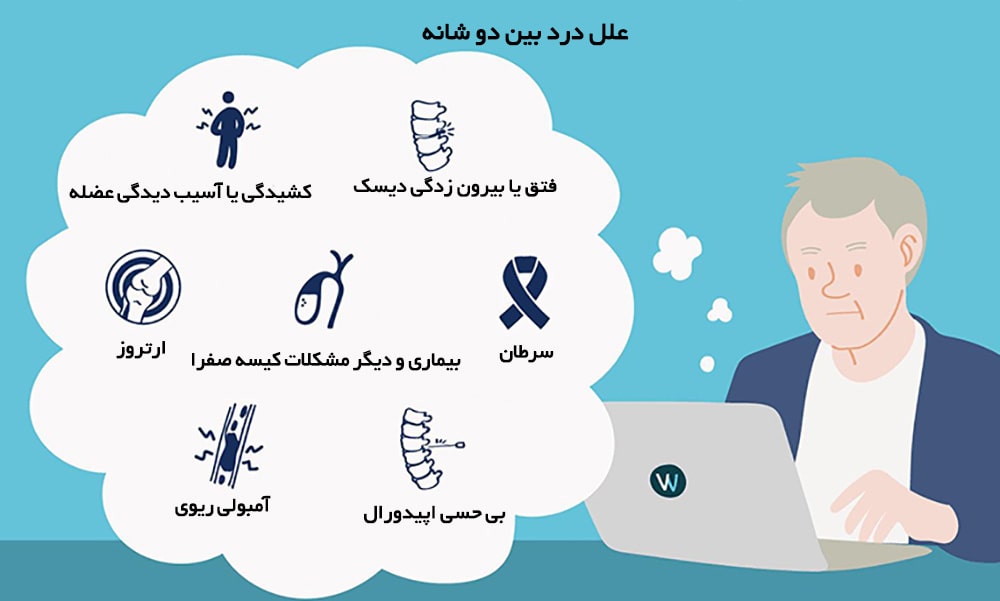 علل درد بین دو شانه

فتق یا بیرون زدگی دیسک

کشیدگی یا آسیب دیدگی عضله

سرطان

بیماری و دیگر مشکلات کیسه صفرا

ارتروز

بی حسی اپیدورال

آمبولی ریوی

W